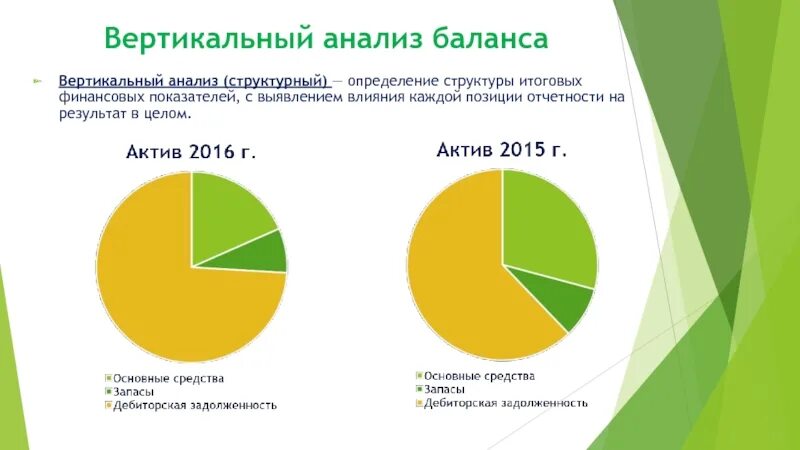 Вертикальный анализ баланса

Вертикальный анализ (структурный) — определение структуры итоговых финансовых показателей, с выявлением влияния каждой позиции отчетности на результат в целом.

Актив 2016 г.

Основные средства
Запасы
Дебиторская задолженность

Актив 2015 г.

Основные средства
Запасы
Дебиторская задолженность